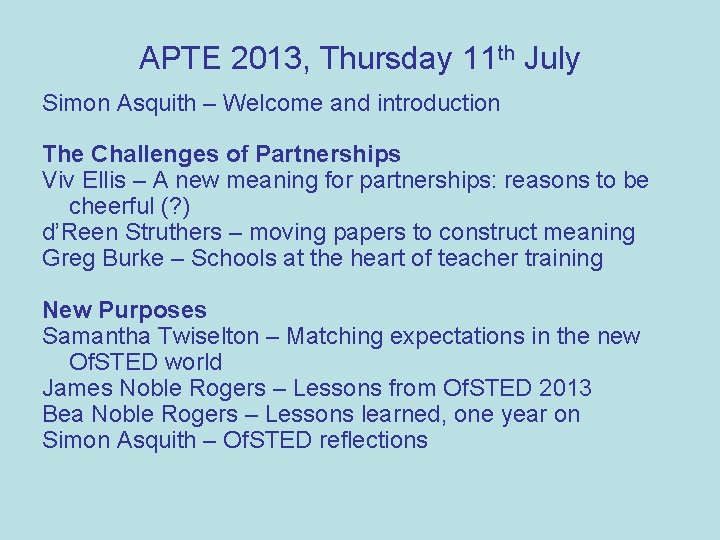 APTE 2013, Thursday 11th July

Simon Asquith – Welcome and introduction

The Challenges of Partnerships
Viv Ellis – A new meaning for partnerships: reasons to be cheerful (?)
d'Reen Struthers – moving papers to construct meaning
Greg Burke – Schools at the heart of teacher training

New Purposes
Samantha Twiselton – Matching expectations in the new OfSTED world
James Noble Rogers – Lessons from OfSTED 2013
Bea Noble Rogers – Lessons learned, one year on
Simon Asquith – OfSTED reflections